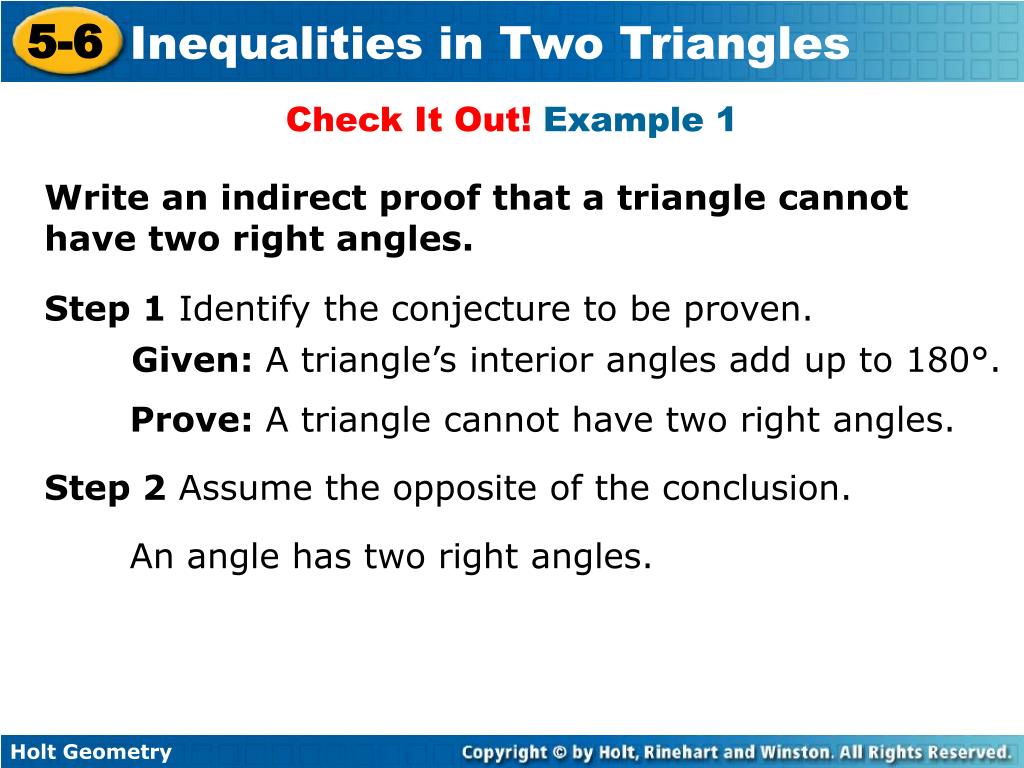 5-6 Inequalities in Two Triangles

Check It Out! Example 1

Write an indirect proof that a triangle cannot have two right angles.

Step 1 Identify the conjecture to be proven.

Given: A triangle's interior angles add up to 180°.

Prove: A triangle cannot have two right angles.

Step 2 Assume the opposite of the conclusion.

An angle has two right angles.

Holt Geometry

Copyright © by Holt, Rinehart and Winston. All Rights Reserved.